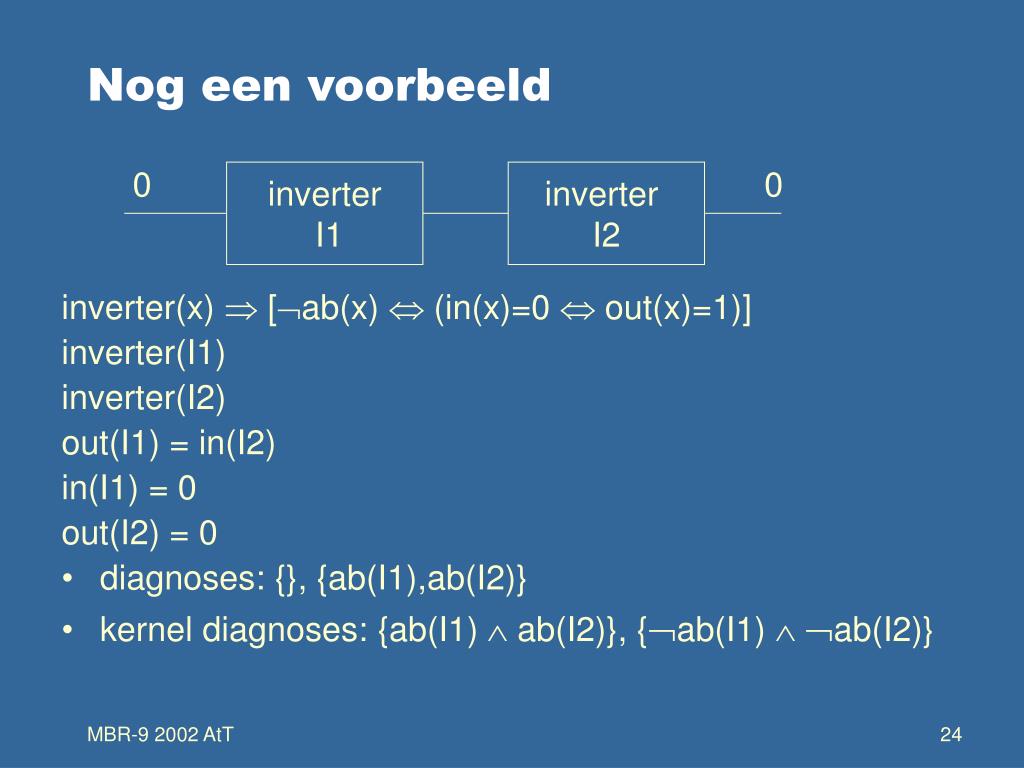 Nog een voorbeeld

0

inverter
I1

inverter
I2

0

inverter(x) $\Rightarrow$ [$\neg$ab(x) $\Leftrightarrow$ (in(x)=0 $\Leftrightarrow$ out(x)=1)]
inverter(I1)
inverter(I2)
out(I1) = in(I2)
in(I1) = 0
out(I2) = 0

• diagnoses: {}, {ab(I1),ab(I2)}
• kernel diagnoses: {ab(I1) $\wedge$ ab(I2)}, {$\neg$ab(I1) $\wedge$ $\neg$ab(I2)}

MBR-9 2002 AtT

24